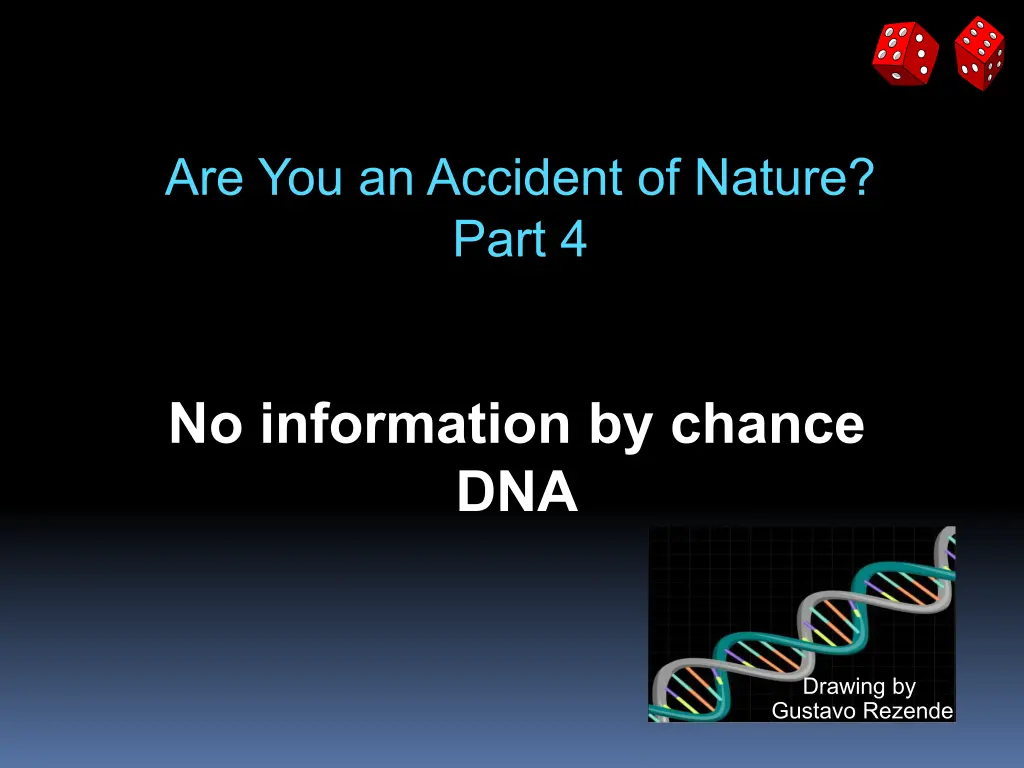 Are You an Accident of Nature?
Part 4

No information by chance
DNA

Drawing by
Gustavo Rezende